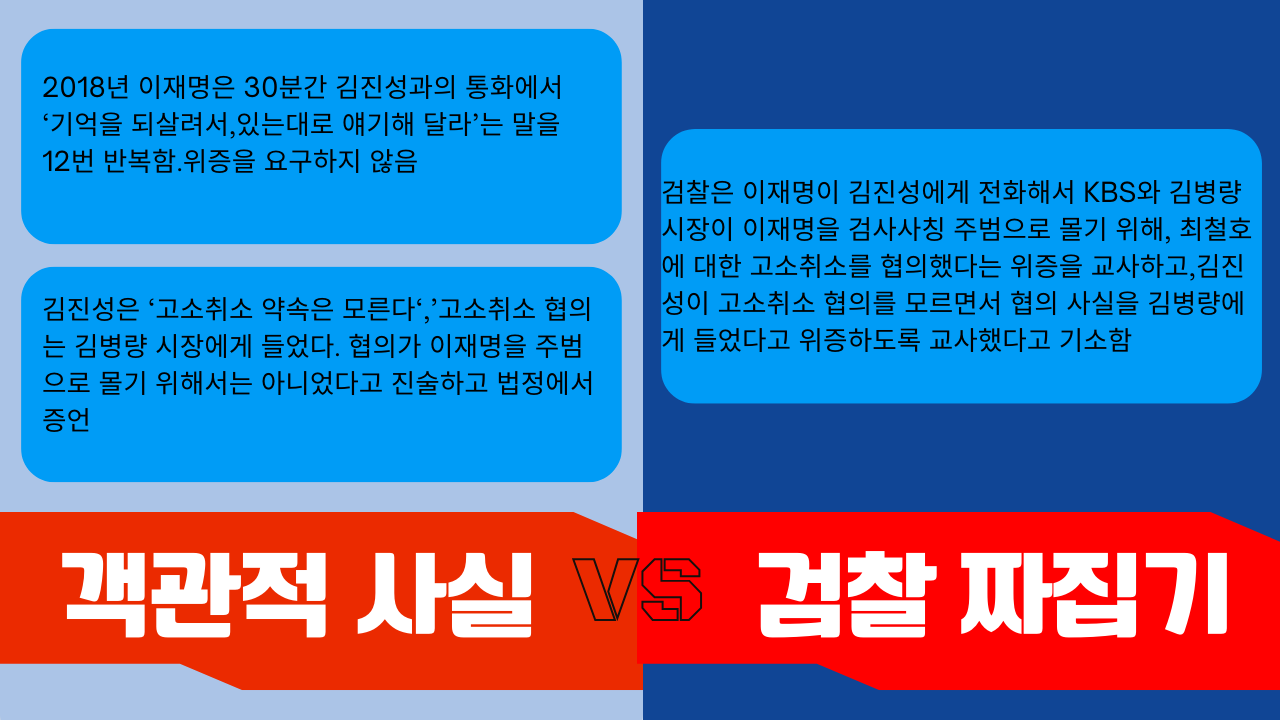 2018년 이재명은 30분간 김진성과의 통화에서 ‘기억을 되살려서,있는대로 얘기해 달라’는 말을 12번 반복함.위증을 요구하지 않음

김진성은 ‘고소취소 약속은 모른다‘,’고소취소 협의는 김병량 시장에게 들었다. 협의가 이재명을 주범으로 몰기 위해서는 아니었다고 진술하고 법정에서 증언

검찰은 이재명이 김진성에게 전화해서 KBS와 김병량 시장이 이재명을 검사사칭 주범으로 몰기 위해, 최철호에 대한 고소취소를 협의했다는 위증을 교사하고,김진성이 고소취소 협의를 모르면서 협의 사실을 김병량에게 들었다고 위증하도록 교사했다고 기소함

객관적 사실

VS

검찰 짜집기